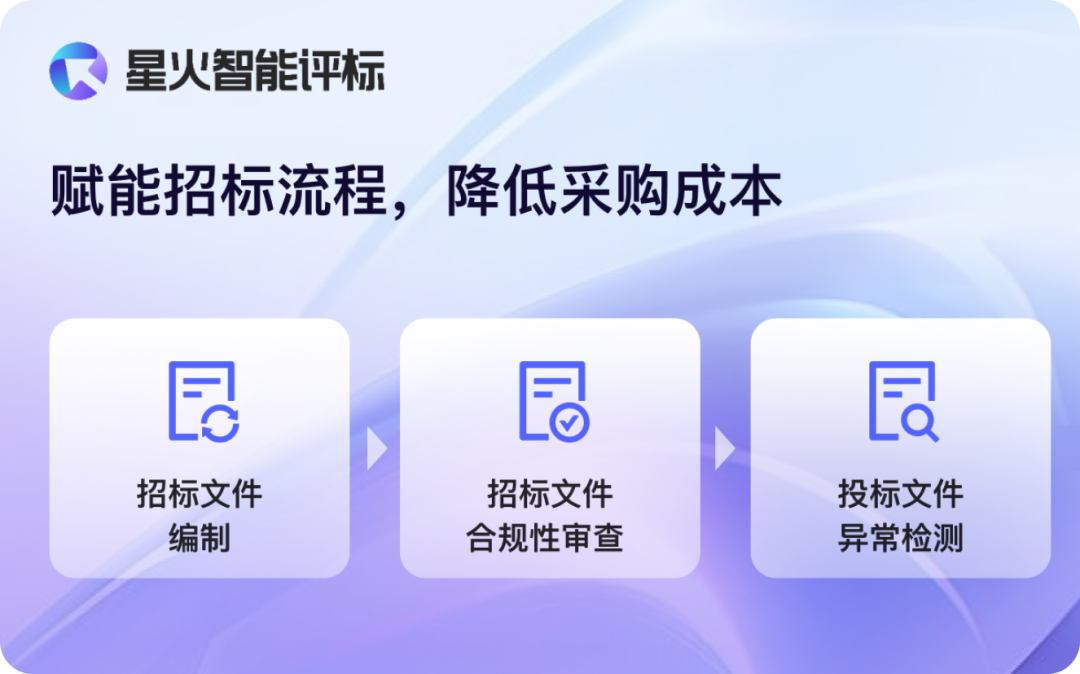 星火智能评标

赋能招标流程，降低采购成本

招标文件
编制

招标文件
合规性审查

投标文件
异常检测